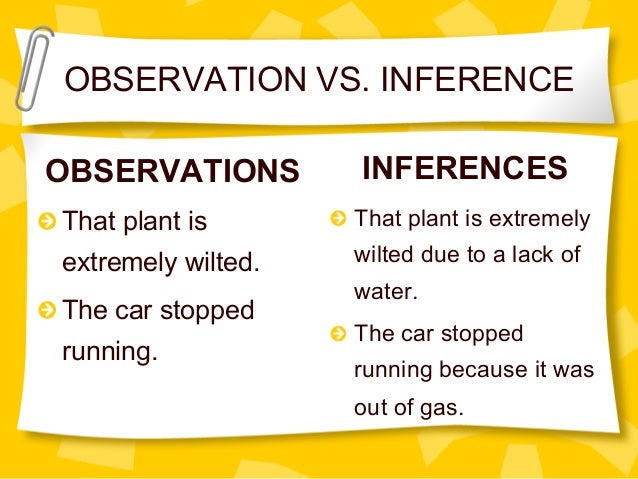 OBSERVATION VS. INFERENCE

OBSERVATIONS

That plant is extremely wilted.

The car stopped running.

INFERENCES

That plant is extremely wilted due to a lack of water.

The car stopped running because it was out of gas.